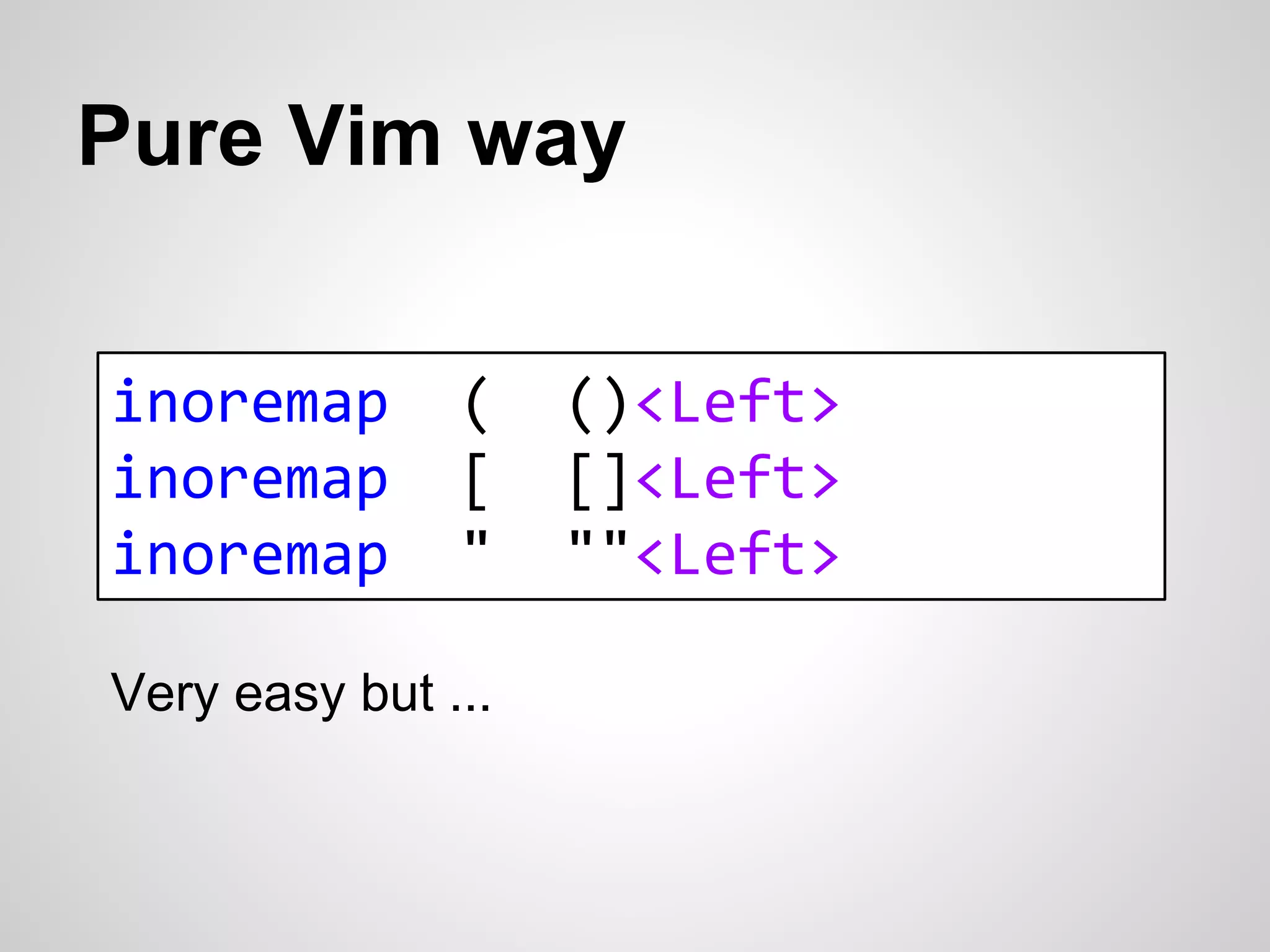 Pure Vim way

inoremap ( ()<Left>
inoremap [ []<Left>
inoremap " ""<Left>

Very easy but ...